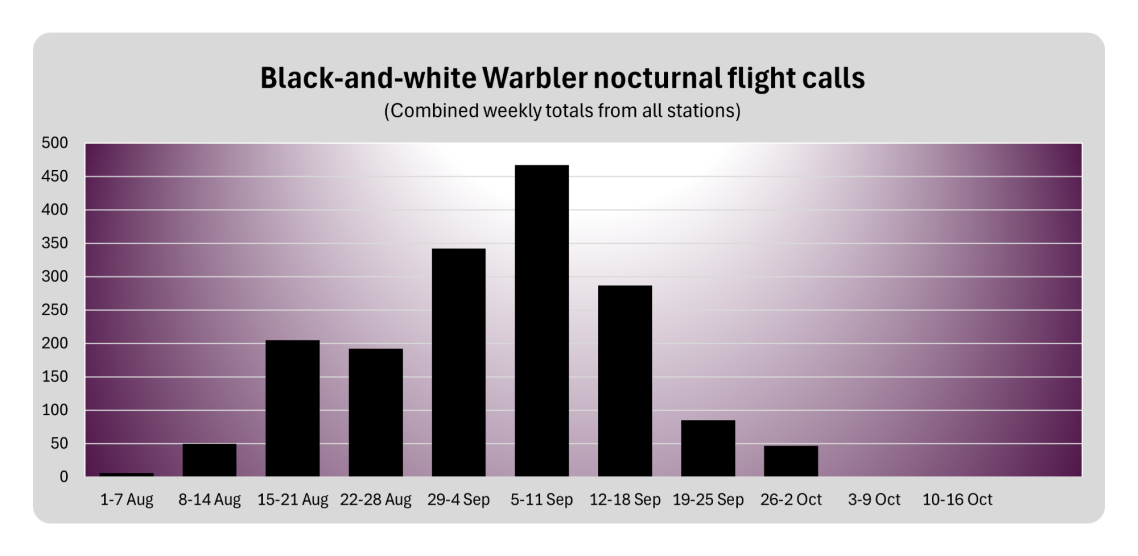 Black-and-white Warbler nocturnal flight calls
(Combined weekly totals from all stations)

500
450
400
350
300
250
200
150
100
50
0

1-7 Aug
8-14 Aug
15-21 Aug
22-28 Aug
29-4 Sep
5-11 Sep
12-18 Sep
19-25 Sep
26-2 Oct
3-9 Oct
10-16 Oct